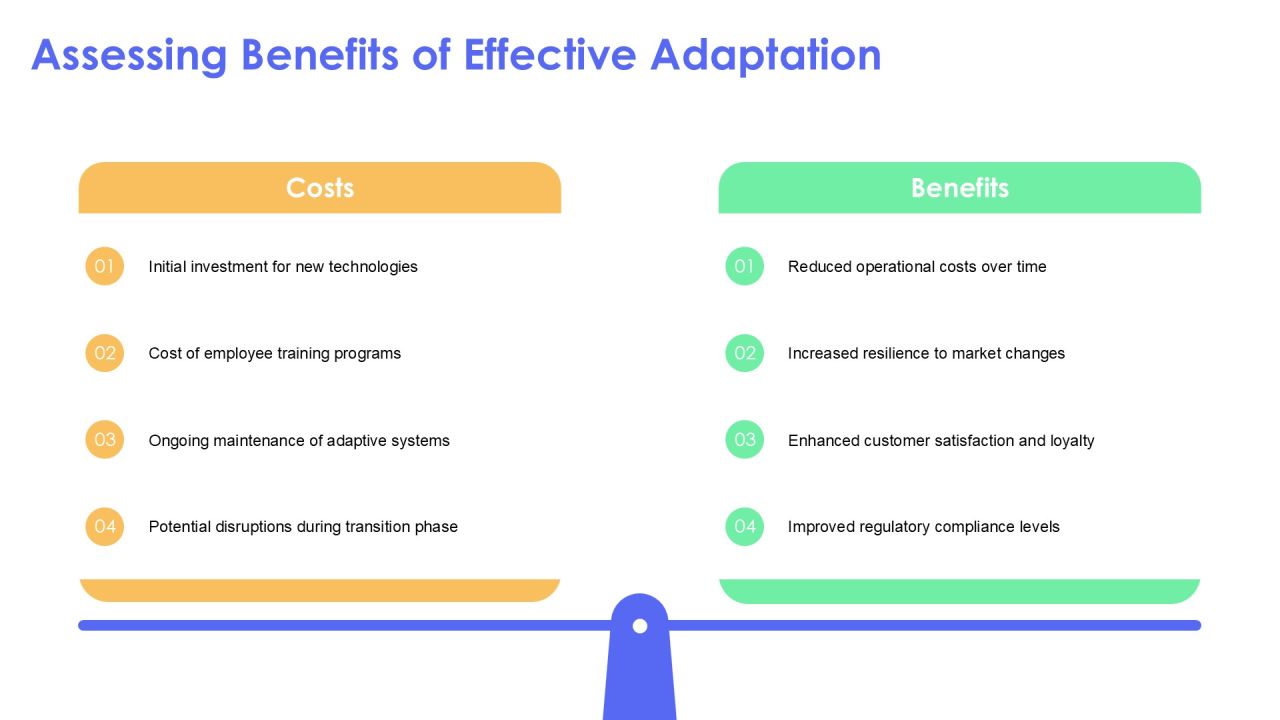 Assessing Benefits of Effective Adaptation

Costs

01 Initial investment for new technologies

02 Cost of employee training programs

03 Ongoing maintenance of adaptive systems

04 Potential disruptions during transition phase

Benefits

01 Reduced operational costs over time

02 Increased resilience to market changes

03 Enhanced customer satisfaction and loyalty

04 Improved regulatory compliance levels